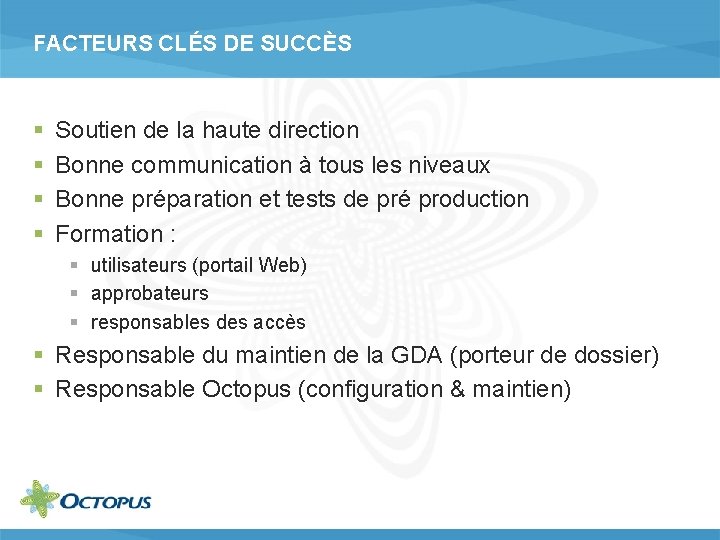 FACTEURS CLÉS DE SUCCÈS

- Soutien de la haute direction
- Bonne communication à tous les niveaux
- Bonne préparation et tests de pré production
- Formation :
  - utilisateurs (portail Web)
  - approbateurs
  - responsables des accès
- Responsable du maintien de la GDA (porteur de dossier)
- Responsable Octopus (configuration & maintien)

OCTOPUS